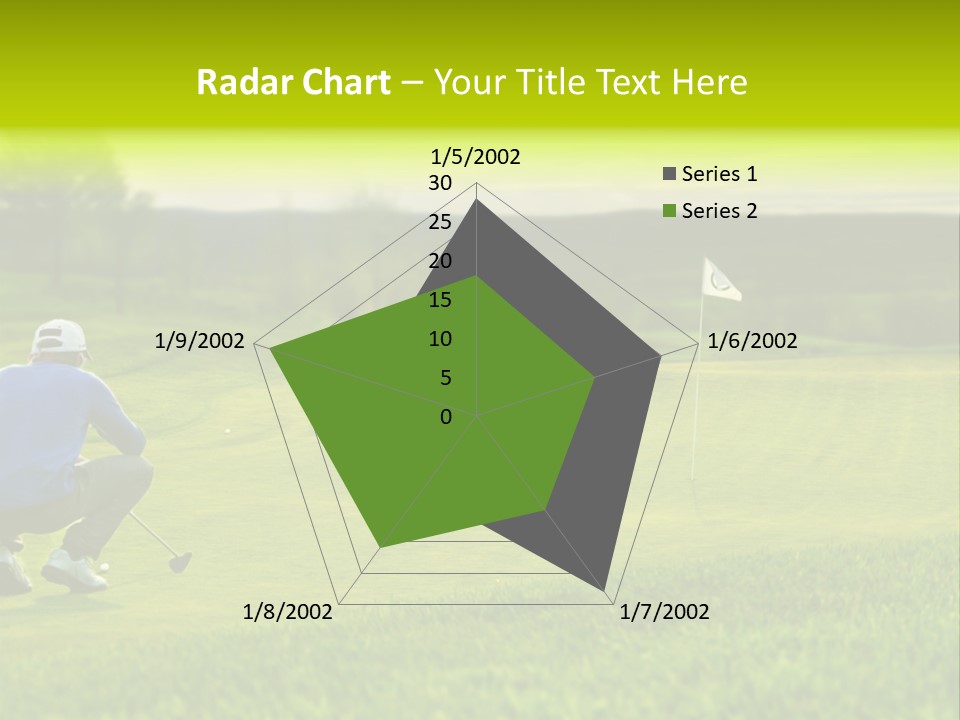 Radar Chart – Your Title Text Here

1/5/2002
30
25
20
15
10
5
0
1/6/2002
1/7/2002
1/8/2002
1/9/2002

Series 1
Series 2